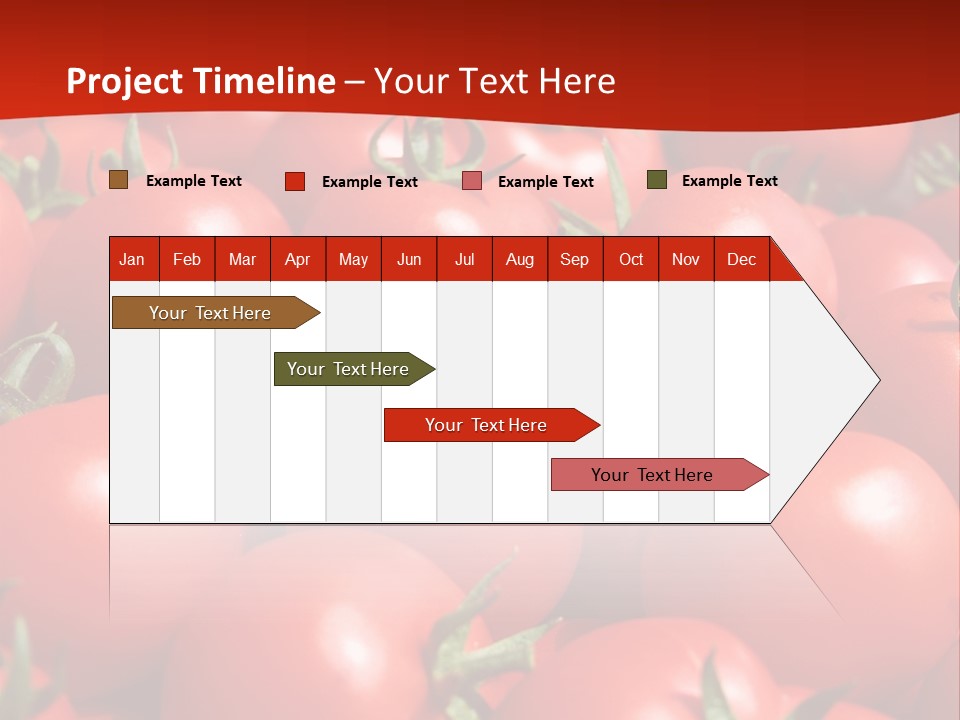 Project Timeline – Your Text Here

Example Text Example Text Example Text Example Text

| Jan | Feb | Mar | Apr | May | Jun | Jul | Aug | Sep | Oct | Nov | Dec |
|---|---|---|---|---|---|---|---|---|---|---|---|

Your Text Here

Your Text Here

Your Text Here

Your Text Here